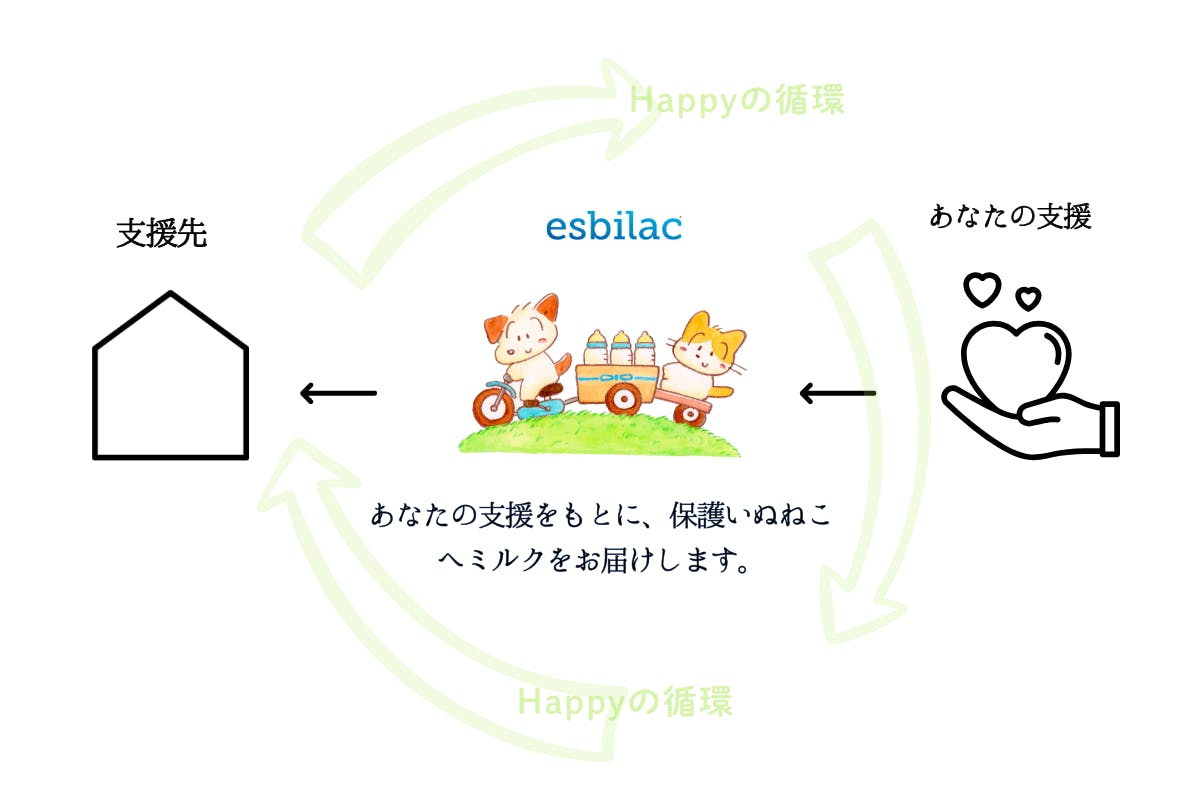 Happyの循環

支援先

esbilac

あなたの支援

あなたの支援をもとに、保護いぬねこへミルクをお届けします。

Happyの循環